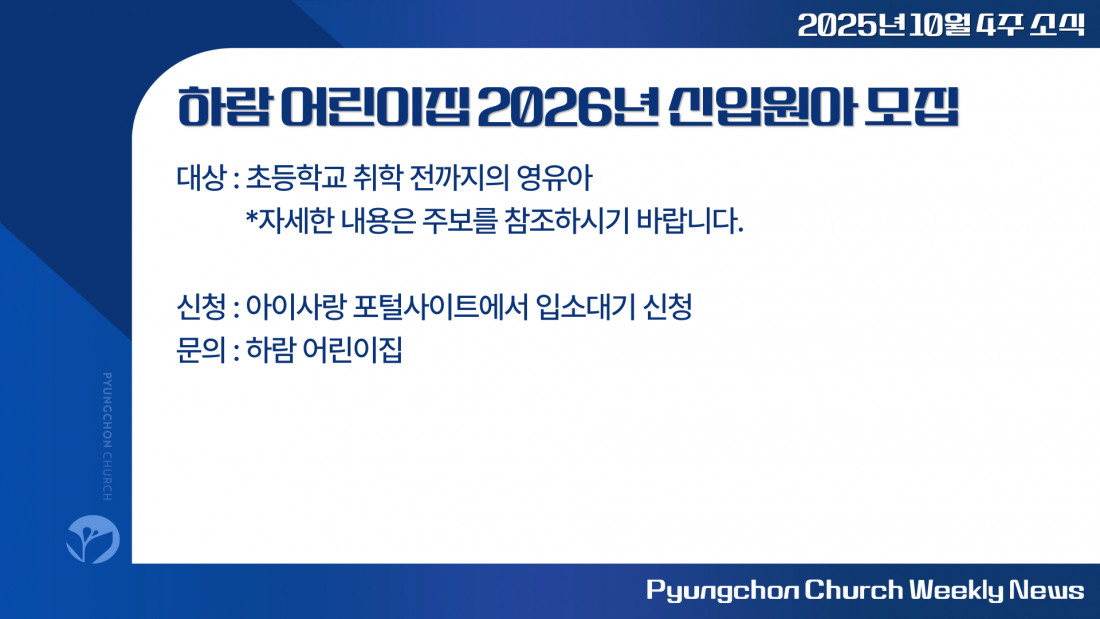 2025년 10월 4주 소식

하람 어린이집 2026년 신입원아 모집

대상 : 초등학교 취학 전까지의 영유아
*자세한 내용은 주보를 참조하시기 바랍니다.

신청 : 아이사랑 포털사이트에서 입소대기 신청
문의 : 하람 어린이집

PYUNGCHON CHURCH

Pyungchon Church Weekly News